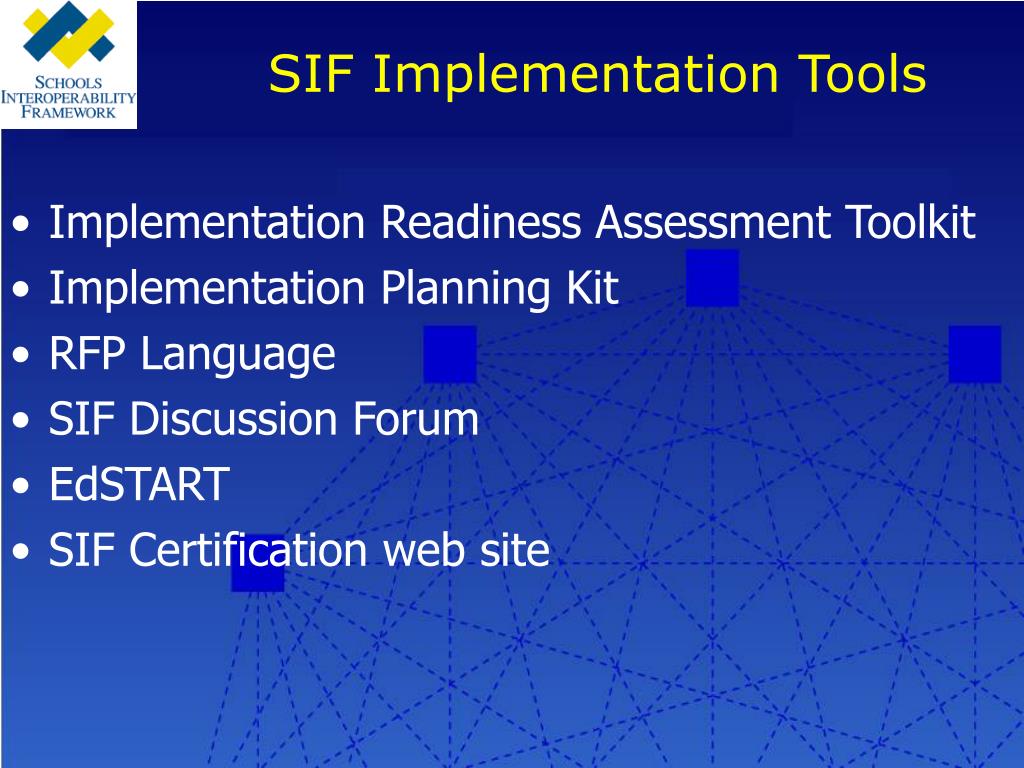 SCHOOLS INTEROPERABILITY FRAMEWORK

SIF Implementation Tools

• Implementation Readiness Assessment Toolkit
• Implementation Planning Kit
• RFP Language
• SIF Discussion Forum
• EdSTART
• SIF Certification web site